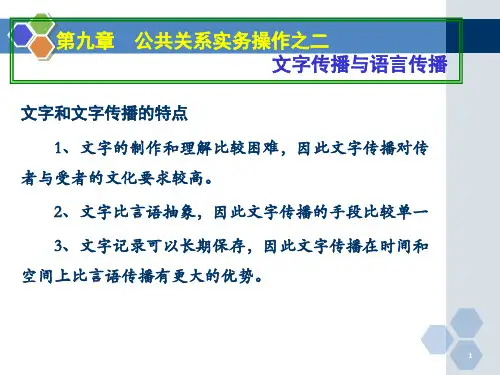 第九章　公共关系实务操作之二

文字传播与语言传播

文字和文字传播的特点

1、文字的制作和理解比较困难，因此文字传播对传者与受者的文化要求较高。

2、文字比言语抽象，因此文字传播的手段比较单一

3、文字记录可以长期保存，因此文字传播在时间和空间上比言语传播有更大的优势。

1